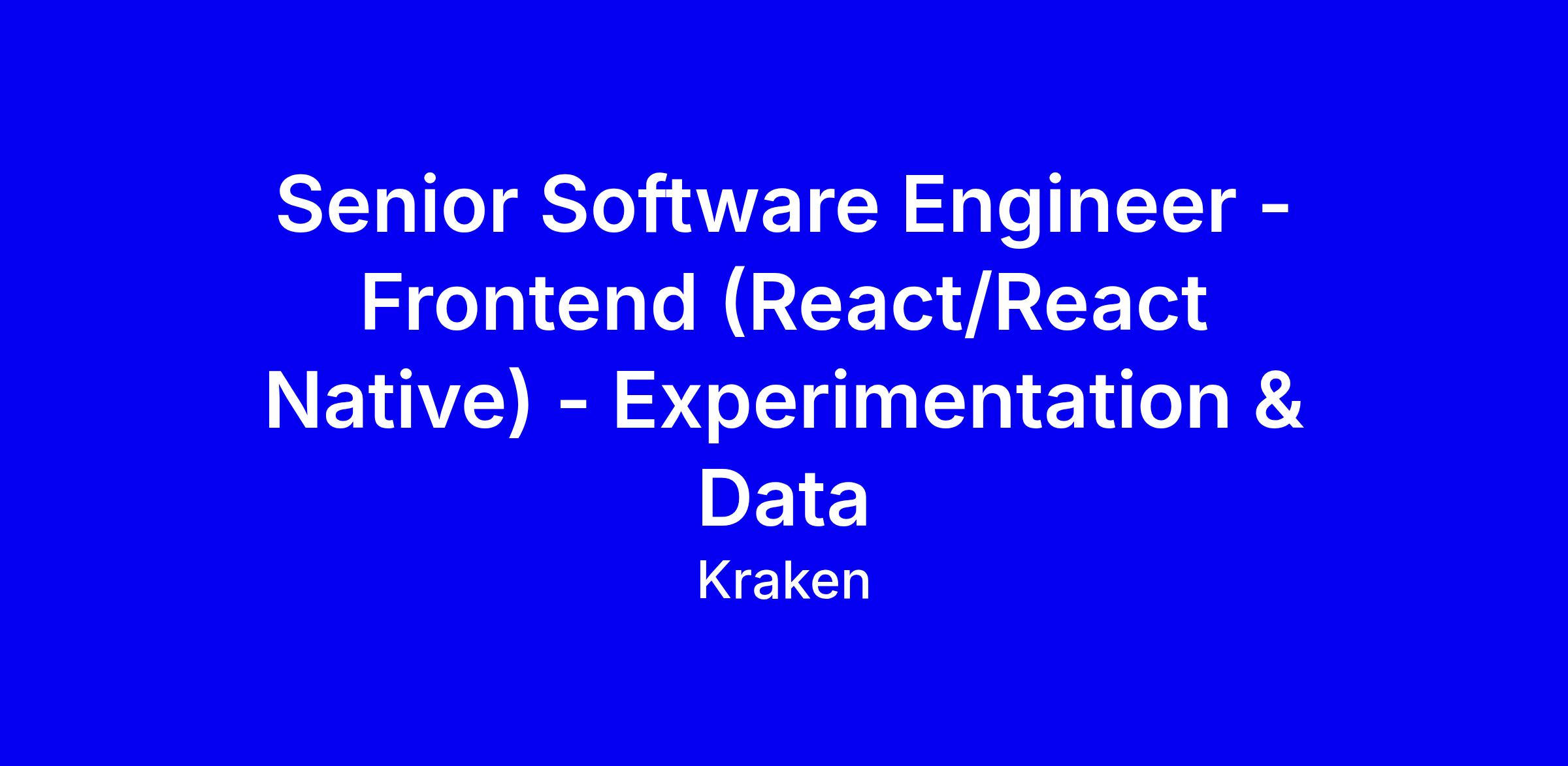 Senior Software Engineer - Frontend (React/React Native) - Experimentation & Data

Kraken